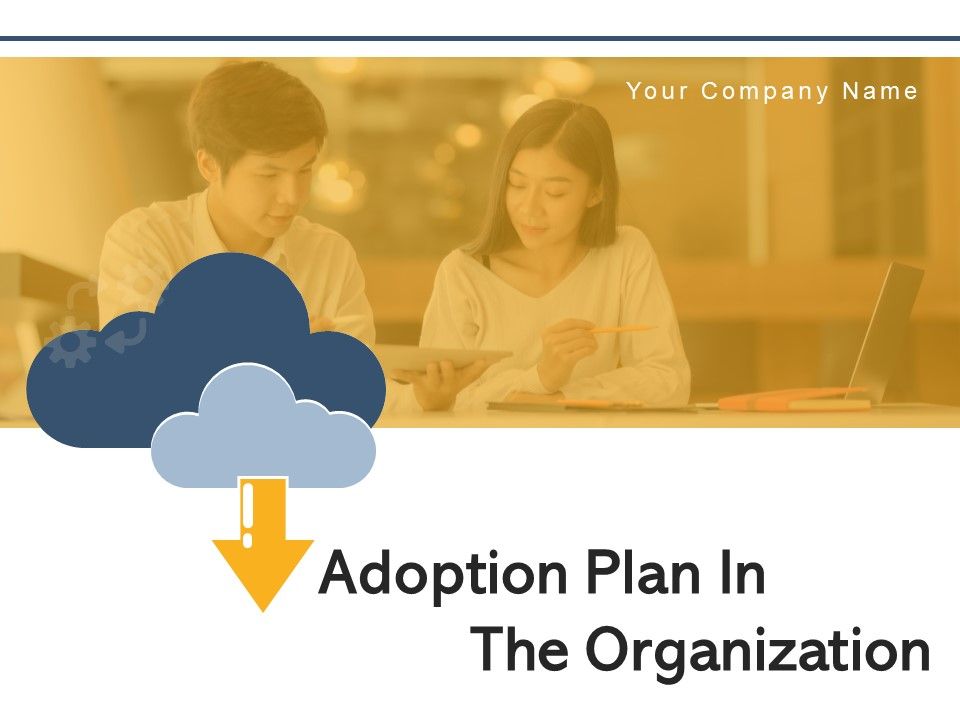 Your Company Name

Adoption Plan In The Organization